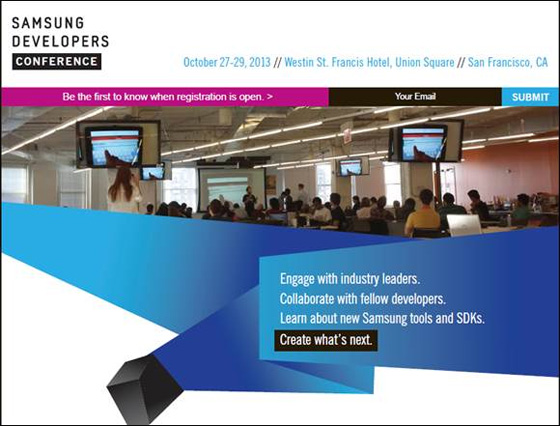 SAMSUNG DEVELOPERS CONFERENCE

October 27-29, 2013 // Westin St. Francis Hotel, Union Square // San Francisco, CA

Be the first to know when registration is open. >

Your Email

SUBMIT

Engage with industry leaders.
Collaborate with fellow developers.
Learn about new Samsung tools and SDKs.
Create what's next.